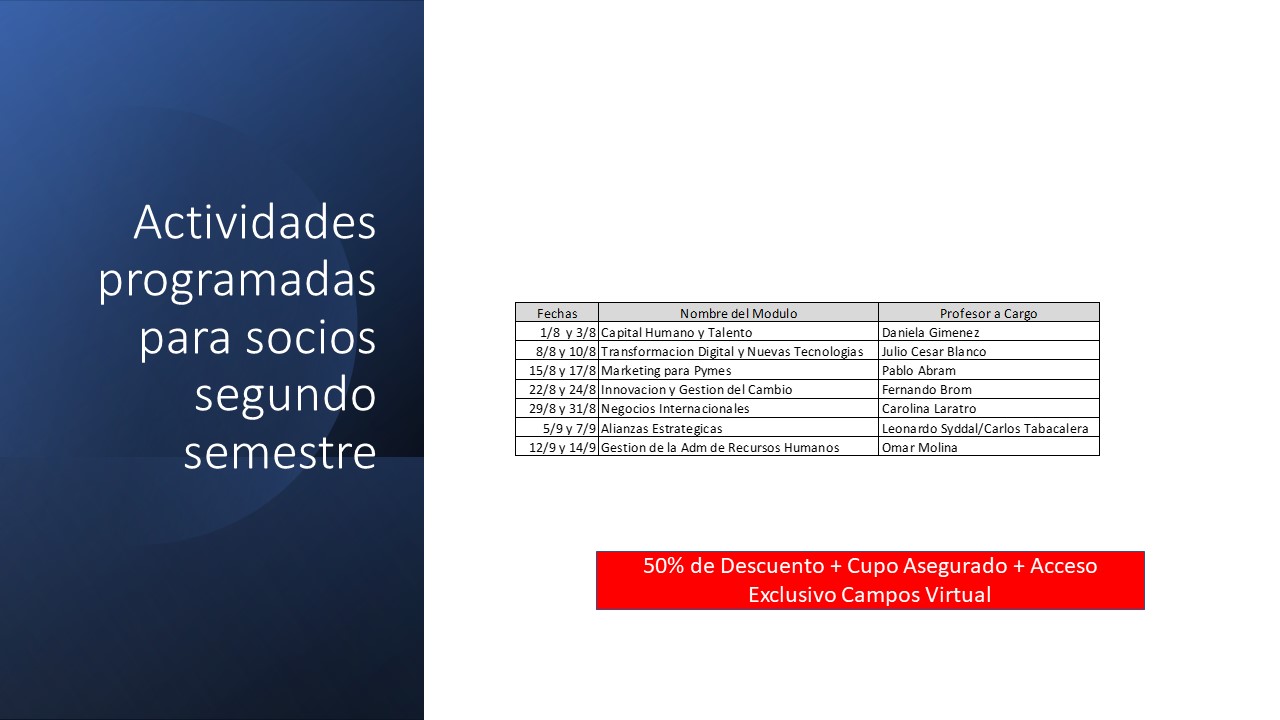 Actividades programadas para socios segundo semestre

| Fechas | Nombre del Modulo | Profesor a Cargo |
|---|---|---|
| 1/8 y 3/8 | Capital Humano y Talento | Daniela Gimenez |
| 8/8 y 10/8 | Transformacion Digital y Nuevas Tecnologias | Julio Cesar Blanco |
| 15/8 y 17/8 | Marketing para Pymes | Pablo Abram |
| 22/8 y 24/8 | Innovacion y Gestion del Cambio | Fernando Brom |
| 29/8 y 31/8 | Negocios Internacionales | Carolina Laratro |
| 5/9 y 7/9 | Alianzas Estrategicas | Leonardo Syddal/Carlos Tabacalera |
| 12/9 y 14/9 | Gestion de la Adm de Recursos Humanos | Omar Molina |

50% de Descuento + Cupo Asegurado + Acceso Exclusivo Campos Virtual